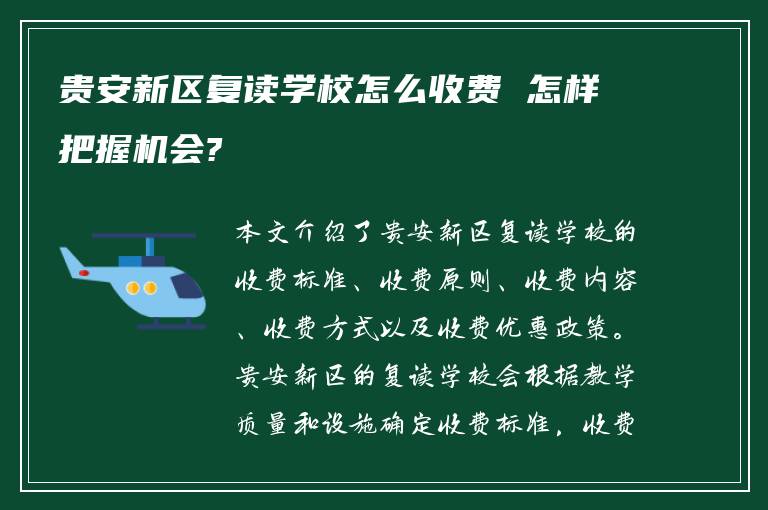 贵安新区复读学校怎么收费 怎样把握机会?

本文介绍了贵安新区复读学校的收费标准、收费原则、收费内容、收费方式以及收费优惠政策。贵安新区的复读学校会根据教学质量和设施确定收费标准，收费